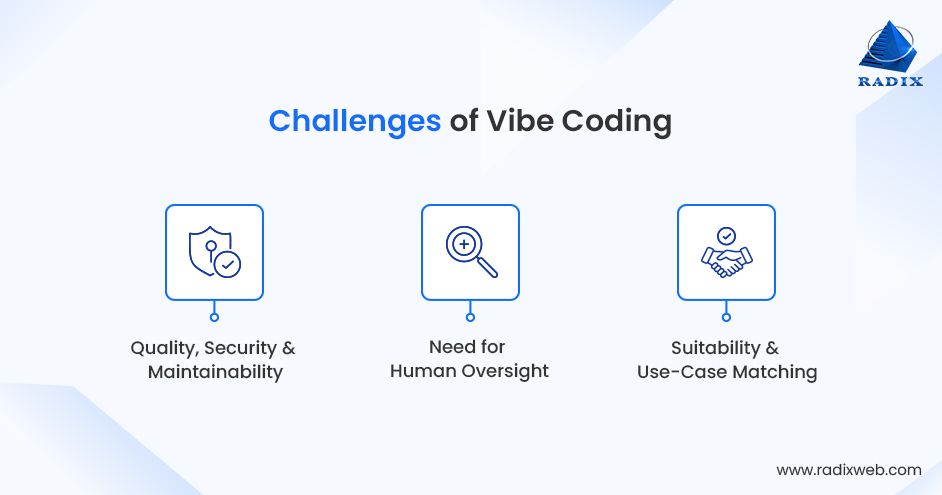 RADIX

Challenges of Vibe Coding

Quality, Security & Maintainability

Need for Human Oversight

Suitability & Use-Case Matching

www.radixweb.com